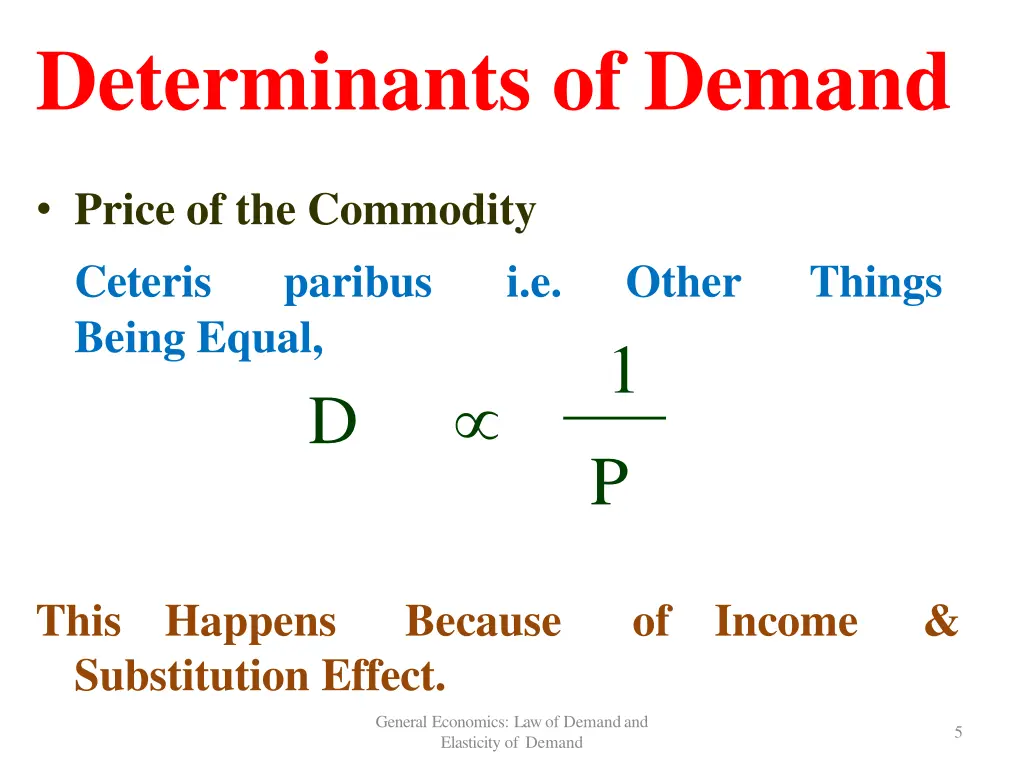 Determinants of Demand

• Price of the Commodity

Ceteris paribus i.e. Other Things Being Equal,

$D \propto \frac{1}{P}$

This Happens Because of Income & Substitution Effect.

General Economics: Law of Demand and Elasticity of Demand

5